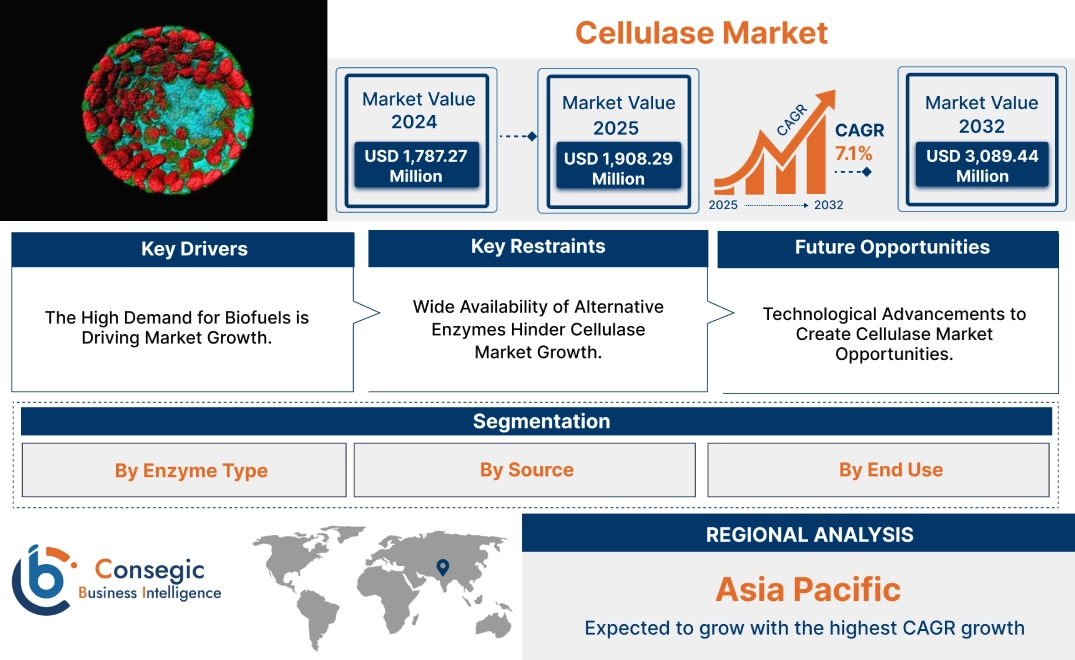 Cellulase Market

Market Value 2024
USD 1,787.27 Million

Market Value 2025
USD 1,908.29 Million

CAGR
CAGR 7.1%
2025 2032

Market Value 2032
USD 3,089.44 Million

Key Drivers
The High Demand for Biofuels is Driving Market Growth.

Key Restraints
Wide Availability of Alternative Enzymes Hinder Cellulase Market Growth.

Future Opportunities
Technological Advancements to Create Cellulase Market Opportunities.

Segmentation
By Enzyme Type
By Source
By End Use

Consegic Business Intelligence

REGIONAL ANALYSIS
Asia Pacific
Expected to grow with the highest CAGR growth